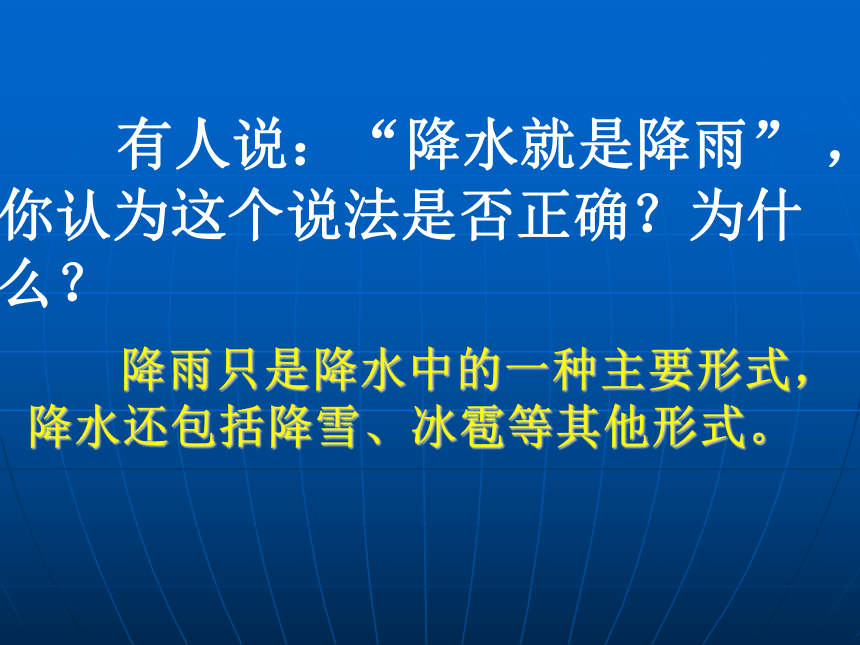 有人说：“降水就是降雨”，你认为这个说法是否正确？为什么？

降雨只是降水中的一种主要形式，降水还包括降雪、冰雹等其他形式。